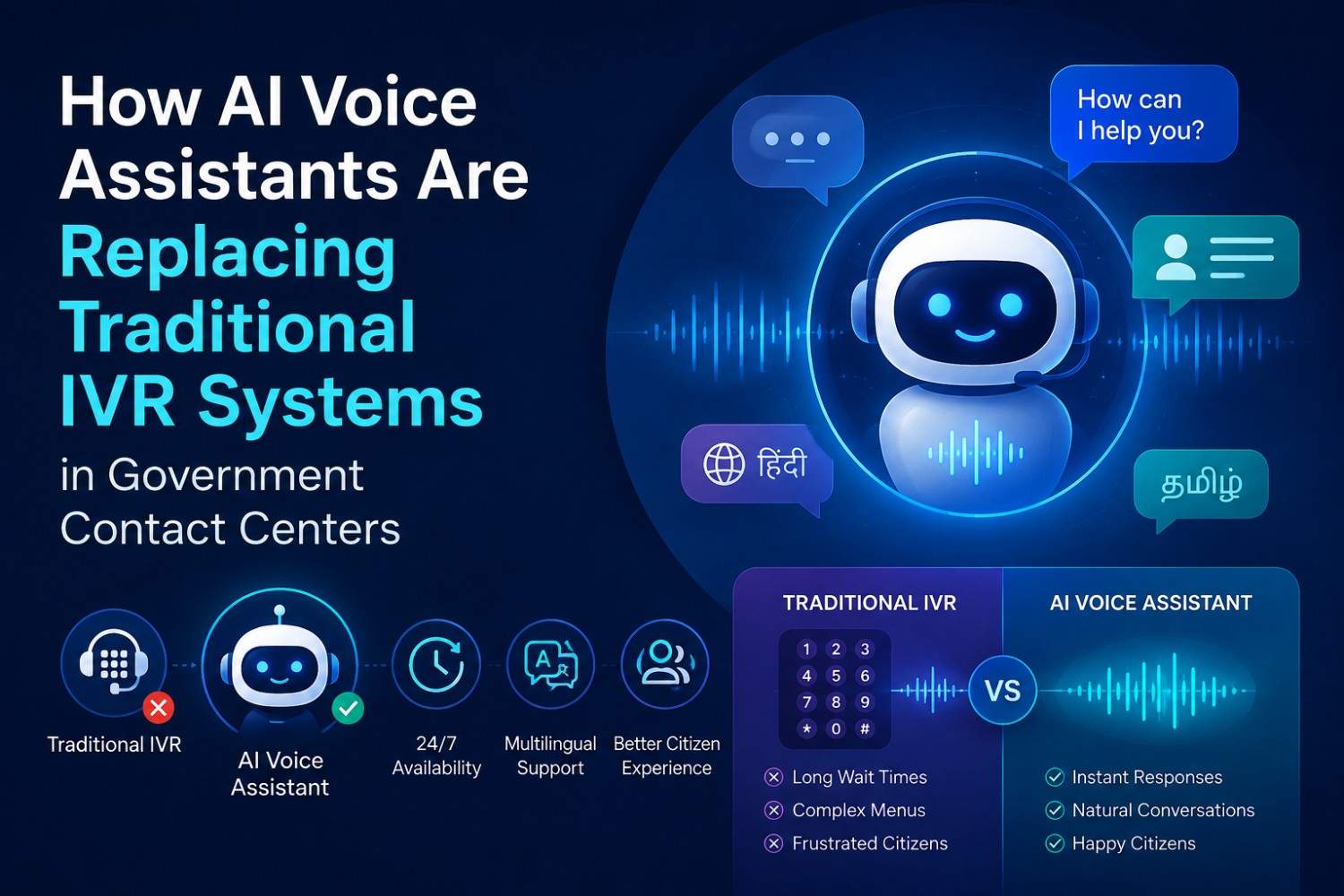 How AI Voice Assistants Are Replacing Traditional IVR Systems in Government Contact Centers

How can I help you?

हिंदी

தமிழ்

Traditional IVR

AI Voice Assistant

24/7 Availability

Multilingual Support

Better Citizen Experience

TRADITIONAL IVR

1 2 3
4 5 6
7 8 9
* 0 #

VS

AI VOICE ASSISTANT

Long Wait Times
Complex Menus
Frustrated Citizens

Instant Responses
Natural Conversations
Happy Citizens